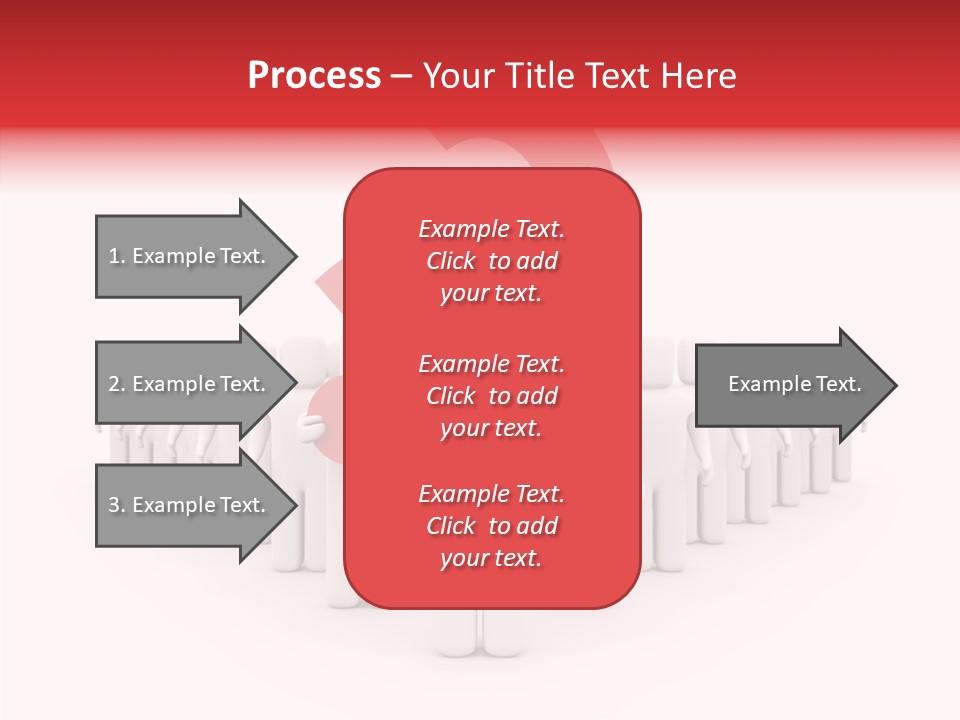 Process – Your Title Text Here

1. Example Text.

2. Example Text.

3. Example Text.

Example Text. Click to add your text.

Example Text. Click to add your text.

Example Text. Click to add your text.

Example Text.